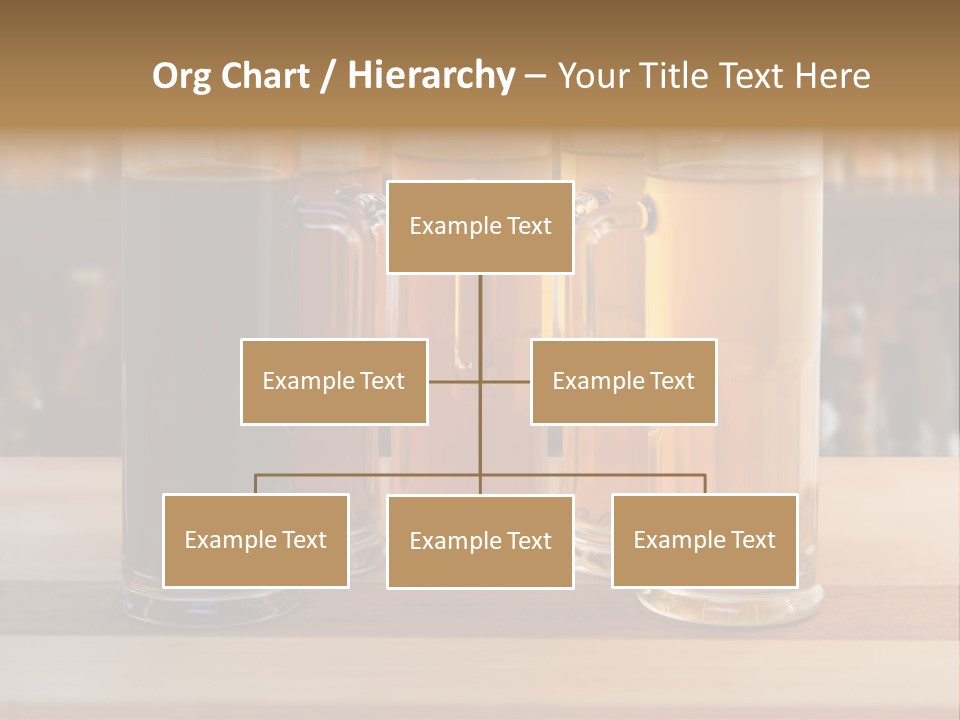 Org Chart / Hierarchy – Your Title Text Here

Example Text

Example Text

Example Text

Example Text

Example Text

Example Text